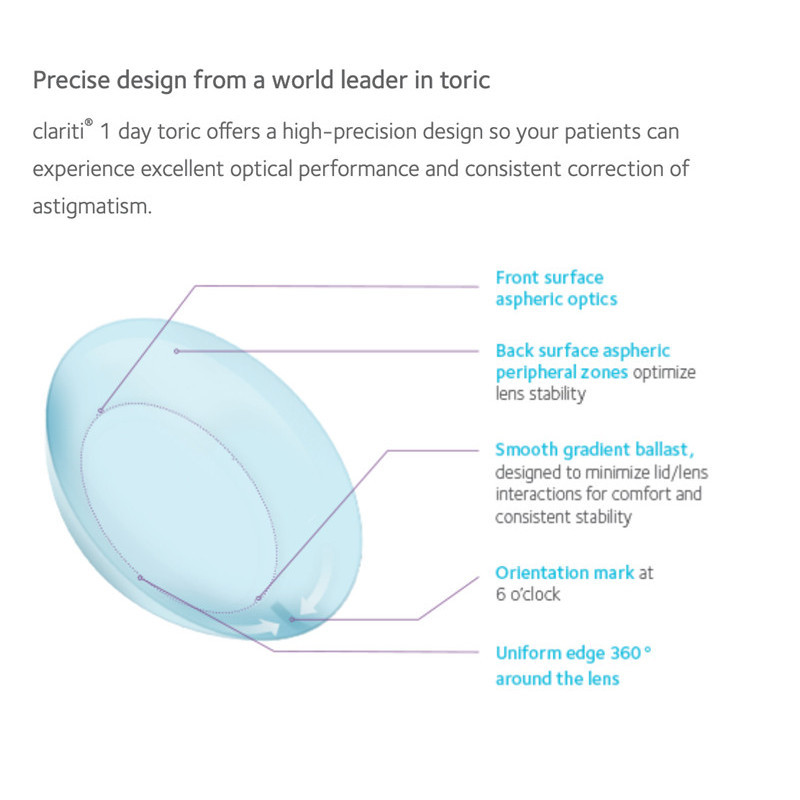 Precise design from a world leader in toric

clariti® 1 day toric offers a high-precision design so your patients can experience excellent optical performance and consistent correction of astigmatism.

Front surface aspheric optics

Back surface aspheric peripheral zones optimize lens stability

Smooth gradient ballast, designed to minimize lid/lens interactions for comfort and consistent stability

Orientation mark at 6 o'clock

Uniform edge 360° around the lens